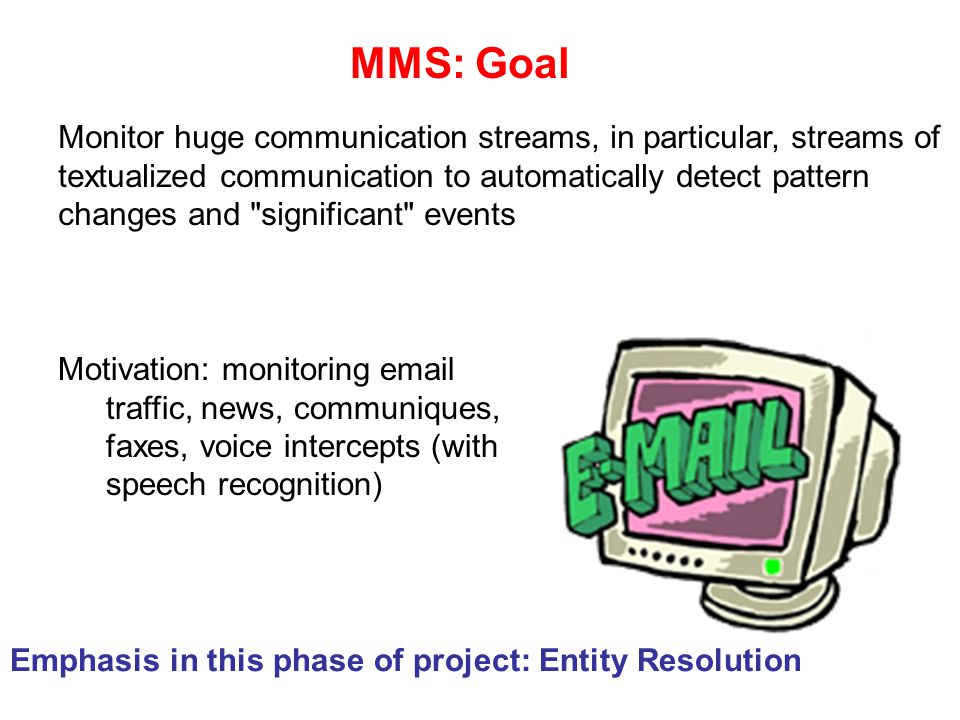 MMS: Goal

Monitor huge communication streams, in particular, streams of textualized communication to automatically detect pattern changes and "significant" events

Motivation: monitoring email traffic, news, communiques, faxes, voice intercepts (with speech recognition)

E-MAIL

Emphasis in this phase of project: Entity Resolution